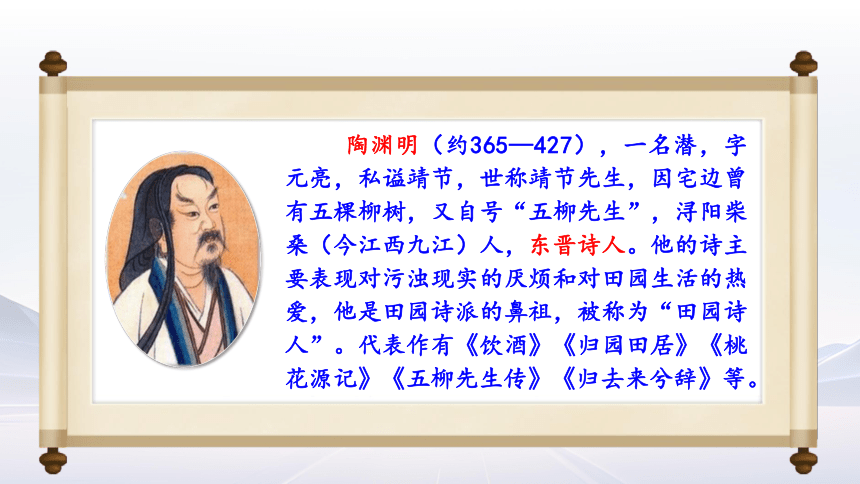 陶渊明（约365—427），一名潜，字元亮，私谥靖节，世称靖节先生，因宅边曾有五棵柳树，又自号“五柳先生”，浔阳柴桑（今江西九江）人，东晋诗人。他的诗主要表现对污浊现实的厌烦和对田园生活的热爱，他是田园诗派的鼻祖，被称为“田园诗人”。代表作有《饮酒》《归园田居》《桃花源记》《五柳先生传》《归去来兮辞》等。